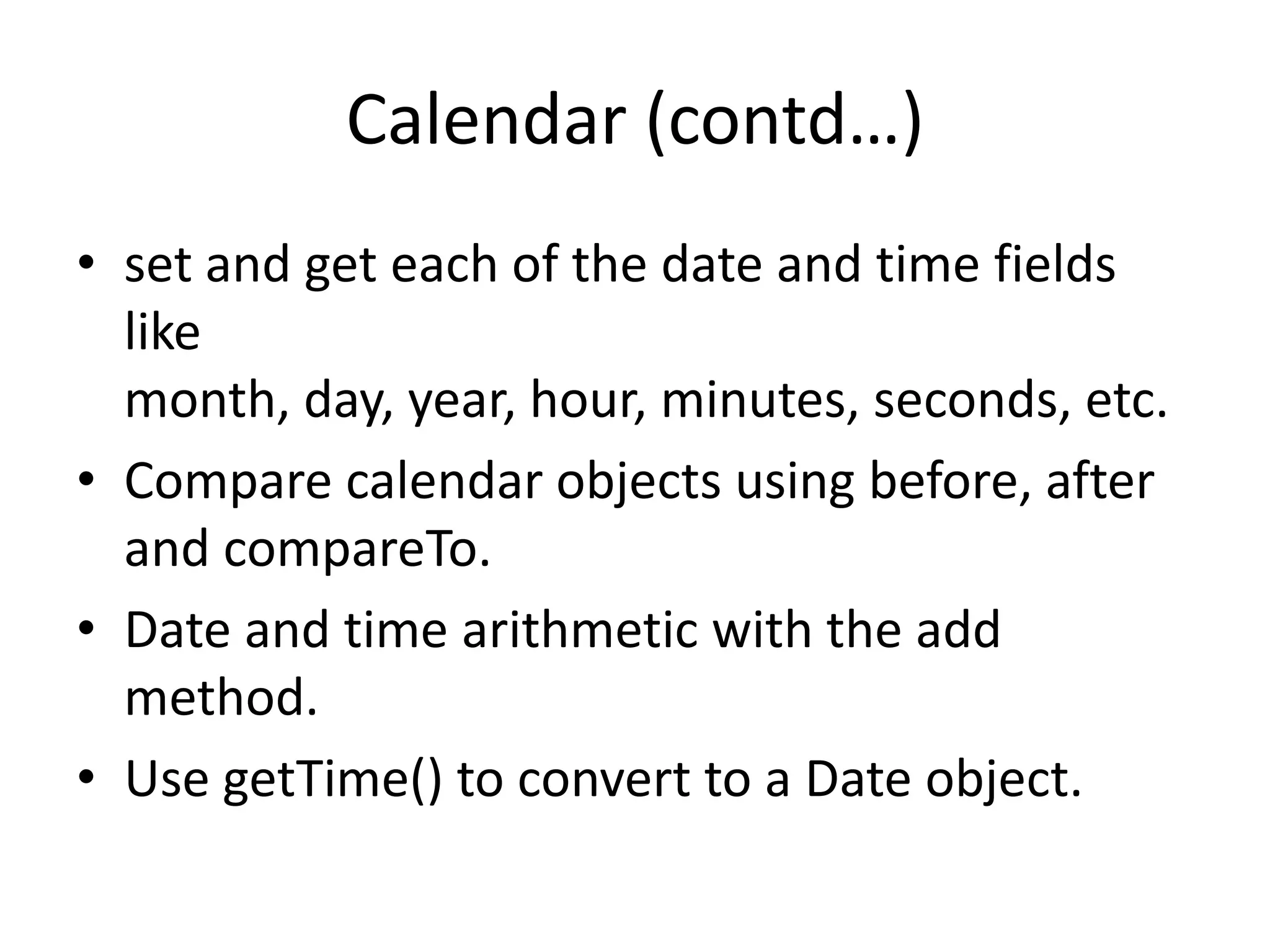 Calendar (contd…)

• set and get each of the date and time fields like
month, day, year, hour, minutes, seconds, etc.
• Compare calendar objects using before, after and compareTo.
• Date and time arithmetic with the add method.
• Use getTime() to convert to a Date object.